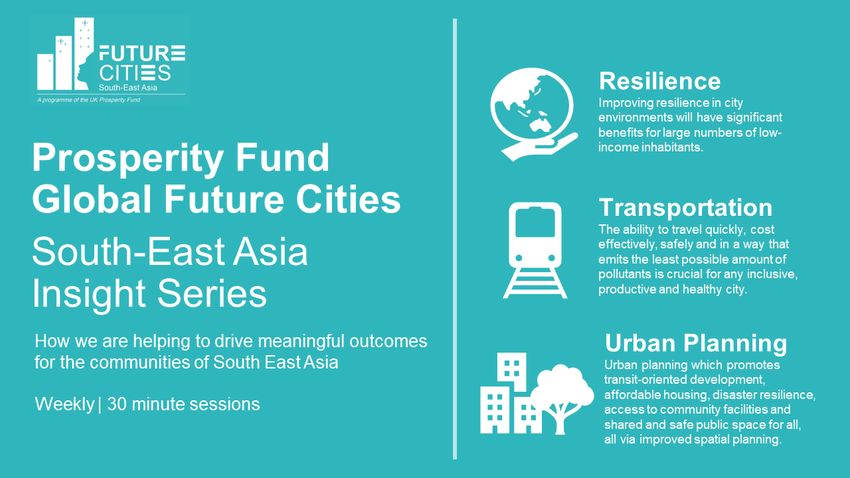 FUTURE CITIES
South-East Asia
A programme of the UK Prosperity Fund

Prosperity Fund Global Future Cities

South-East Asia Insight Series

How we are helping to drive meaningful outcomes for the communities of South East Asia

Weekly | 30 minute sessions

Resilience
Improving resilience in city environments will have significant benefits for large numbers of low-income inhabitants.

Transportation
The ability to travel quickly, cost effectively, safely and in a way that emits the least possible amount of pollutants is crucial for any inclusive, productive and healthy city.

Urban Planning
Urban planning which promotes transit-oriented development, affordable housing, disaster resilience, access to community facilities and shared and safe public space for all, all via improved spatial planning.